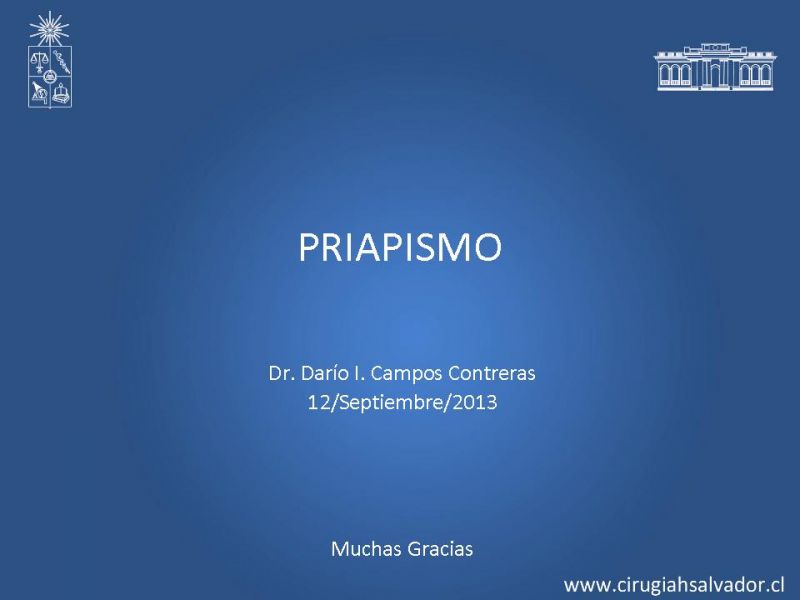 PRIAPISMO

Dr. Darío I. Campos Contreras
12/Septiembre/2013

Muchas Gracias

www.cirugiahsalvador.cl